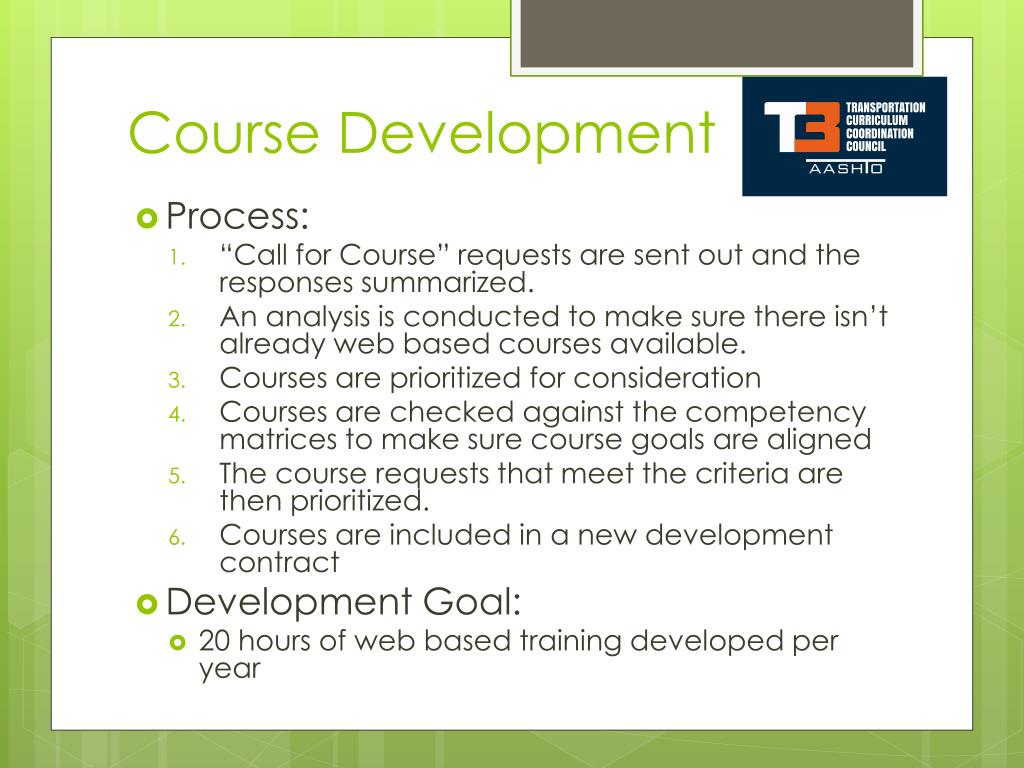 Course Development

T3 TRANSPORTATION CURRICULUM COORDINATION COUNCIL
AASHTO

Process:
1. “Call for Course” requests are sent out and the responses summarized.
2. An analysis is conducted to make sure there isn’t already web based courses available.
3. Courses are prioritized for consideration
4. Courses are checked against the competency matrices to make sure course goals are aligned
5. The course requests that meet the criteria are then prioritized.
6. Courses are included in a new development contract

Development Goal:
20 hours of web based training developed per year